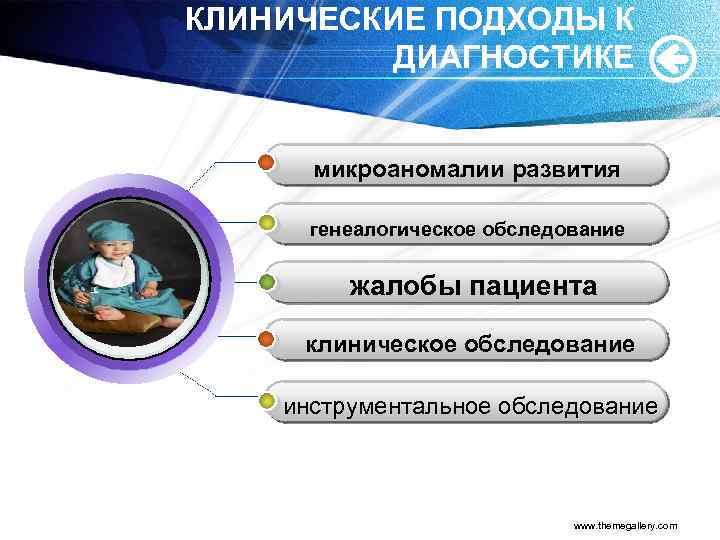 КЛИНИЧЕСКИЕ ПОДХОДЫ К ДИАГНОСТИКЕ

микроаномалии развития

генеалогическое обследование

жалобы пациента

клиническое обследование

инструментальное обследование

www.themegallery.com